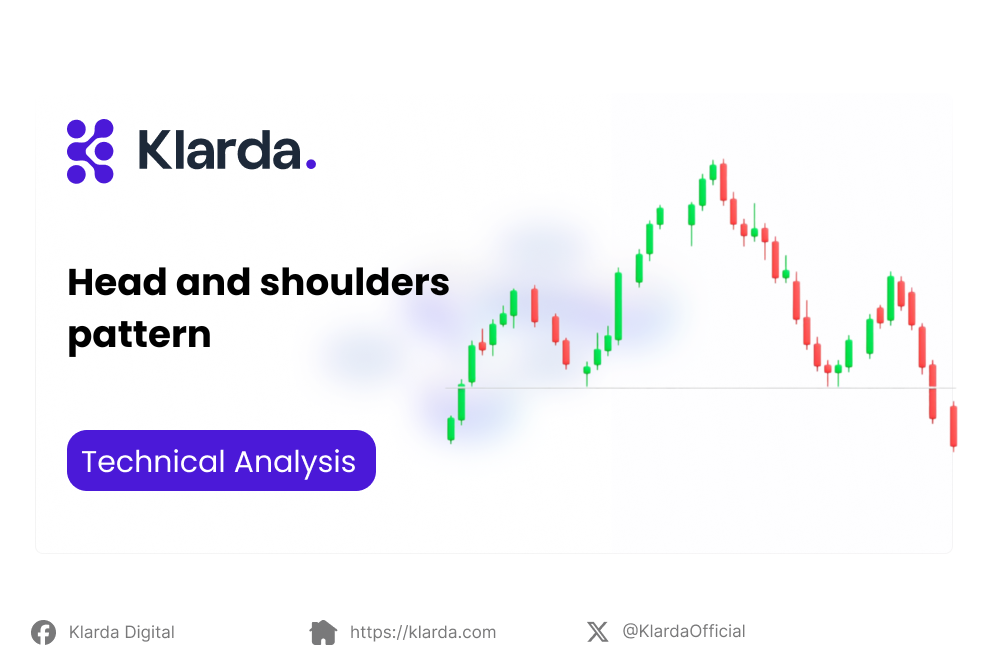 Klarda.

Head and shoulders pattern

Technical Analysis

Klarda Digital https://klarda.com @KlardaOfficial